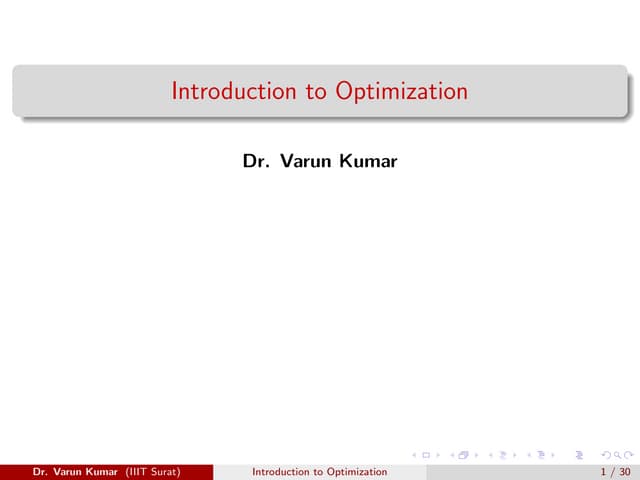 Introduction to Optimization

Dr. Varun Kumar

Dr. Varun Kumar (IIIT Surat) Introduction to Optimization 1 / 30